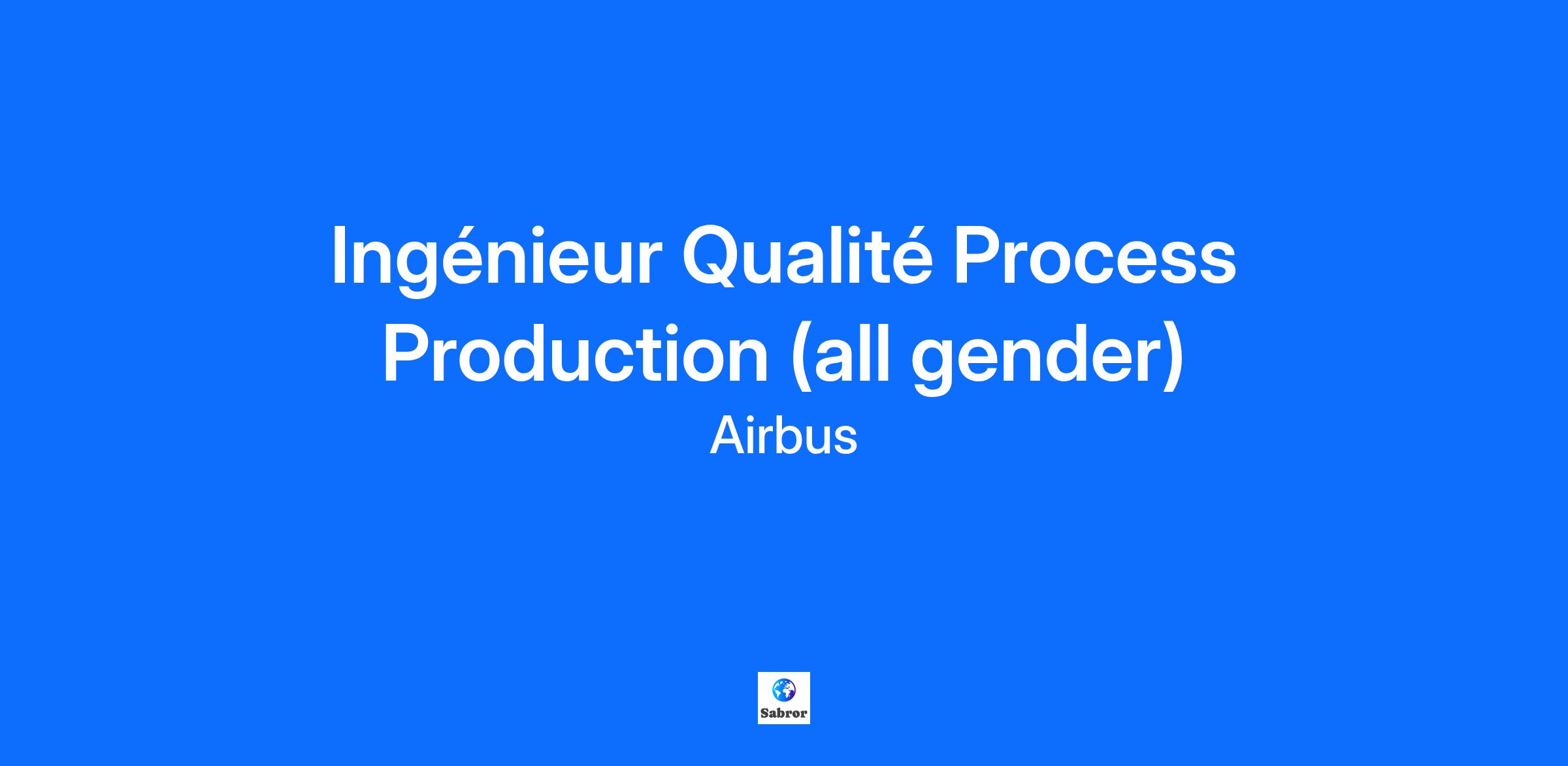 Ingénieur Qualité Process Production (all gender)

Airbus

Sabror